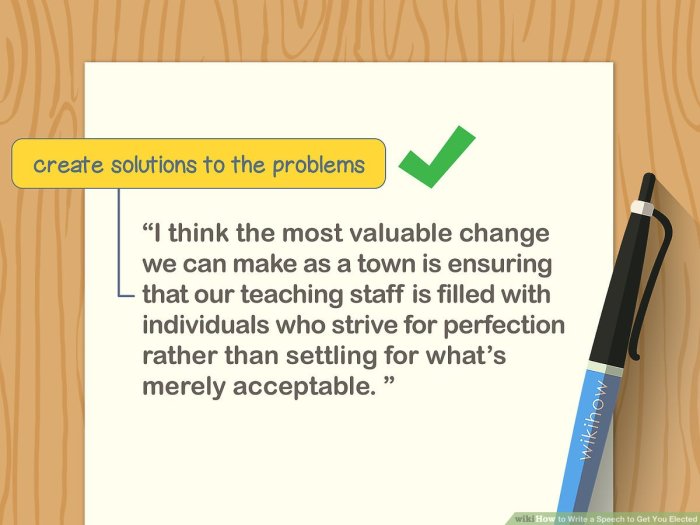 create solutions to the problems

“I think the most valuable change we can make as a town is ensuring that our teaching staff is filled with individuals who strive for perfection rather than settling for what’s merely acceptable. ”

wikihow

wikiHow to Write a Speech to Get You Elected